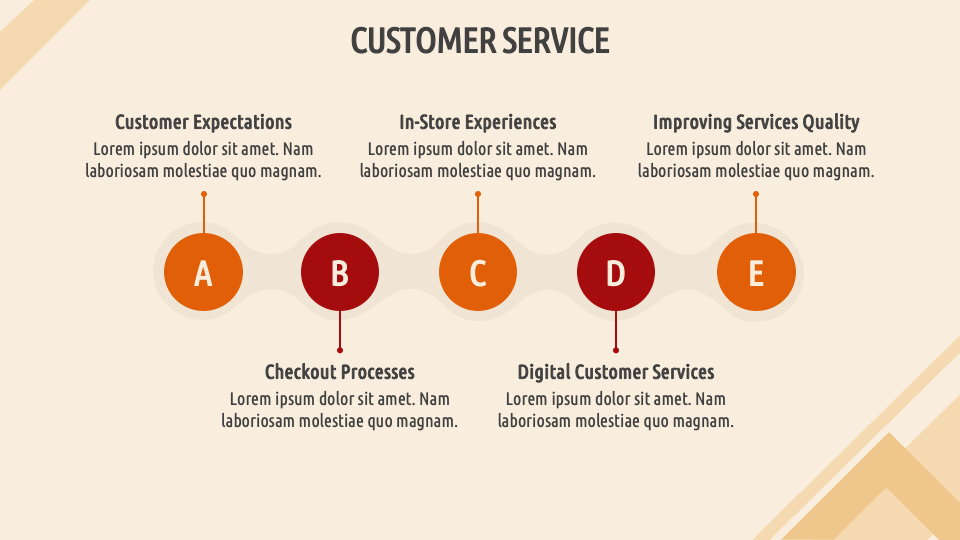 CUSTOMER SERVICE

Customer Expectations
Lorem ipsum dolor sit amet. Nam laboriosam molestiae quo magnam.

In-Store Experiences
Lorem ipsum dolor sit amet. Nam laboriosam molestiae quo magnam.

Improving Services Quality
Lorem ipsum dolor sit amet. Nam laboriosam molestiae quo magnam.

A

B

C

D

E

Checkout Processes
Lorem ipsum dolor sit amet. Nam laboriosam molestiae quo magnam.

Digital Customer Services
Lorem ipsum dolor sit amet. Nam laboriosam molestiae quo magnam.